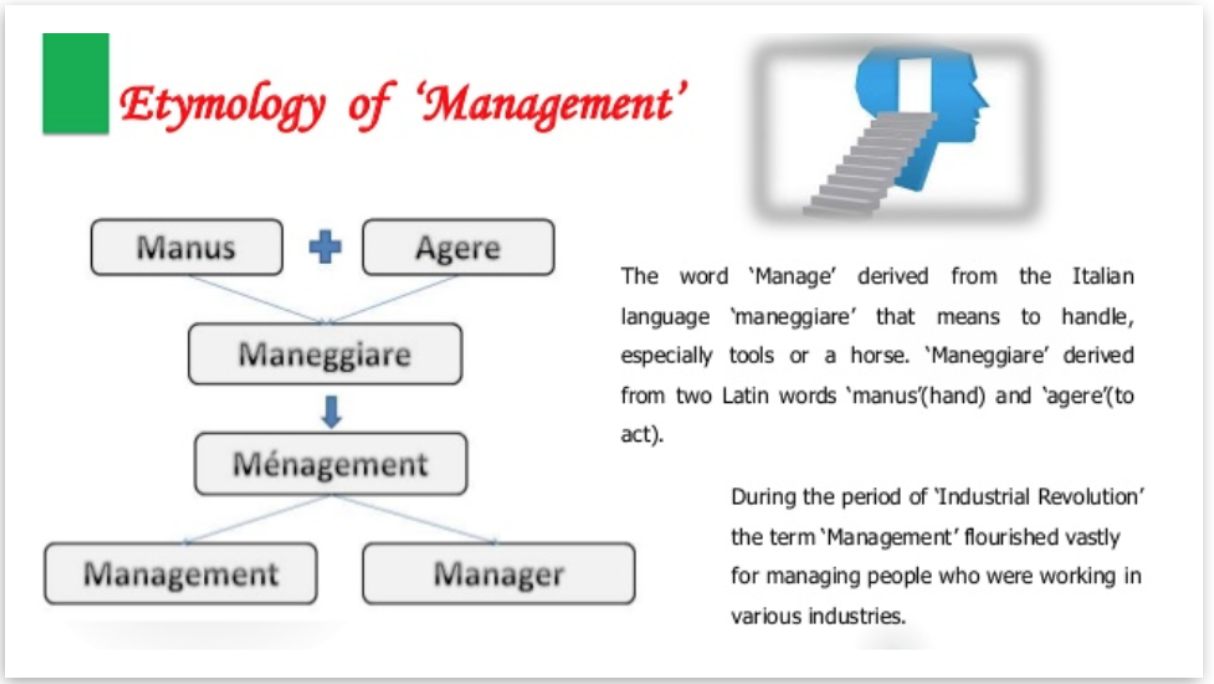 Etymology of 'Management'

Manus

Agere

Maneggiare

Ménagement

Management

Manager

The word 'Manage' derived from the Italian language 'maneggiare' that means to handle, especially tools or a horse. 'Maneggiare' derived from two Latin words 'manus'(hand) and 'agere'(to act).

During the period of 'Industrial Revolution' the term 'Management' flourished vastly for managing people who were working in various industries.